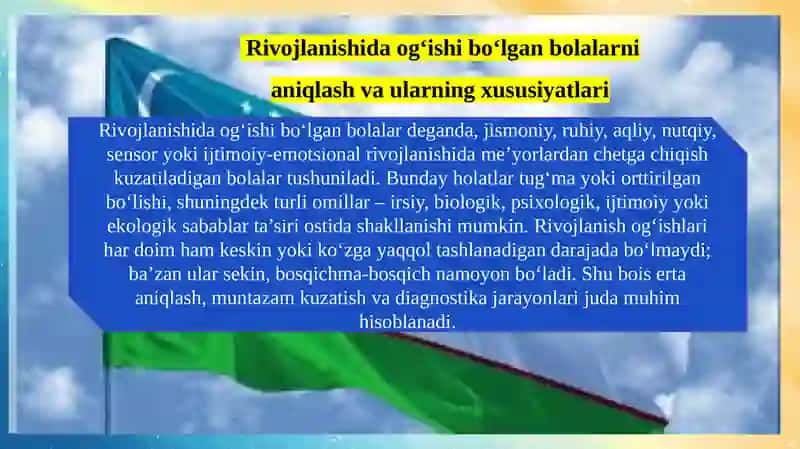 Rivojlanishida og‘ishi bo‘lgan bolalarni

aniqlash va ularning xususiyatlari

Rivojlanishida og‘ishi bo‘lgan bolalar deganda, jismoniy, ruhiy, aqliy, nutqiy, sensor yoki ijtimoiy-emotsional rivojlanishida me’yorlardan chetga chiqish kuzatiladigan bolalar tushuniladi. Bunday holatlar tug‘ma yoki orttirilgan bo‘lishi, shuningdek turli omillar – irsiy, biologik, psixologik, ijtimoiy yoki ekologik sabablar ta’siri ostida shakllanishi mumkin. Rivojlanish og‘ishlari har doim ham keskin yoki ko‘zga yaqqol tashlanadigan darajada bo‘lmaydi; ba’zan ular sekin, bosqichma-bosqich namoyon bo‘ladi. Shu bois erta aniqlash, muntazam kuzatish va diagnostika jarayonlari juda muhim hisoblanadi.